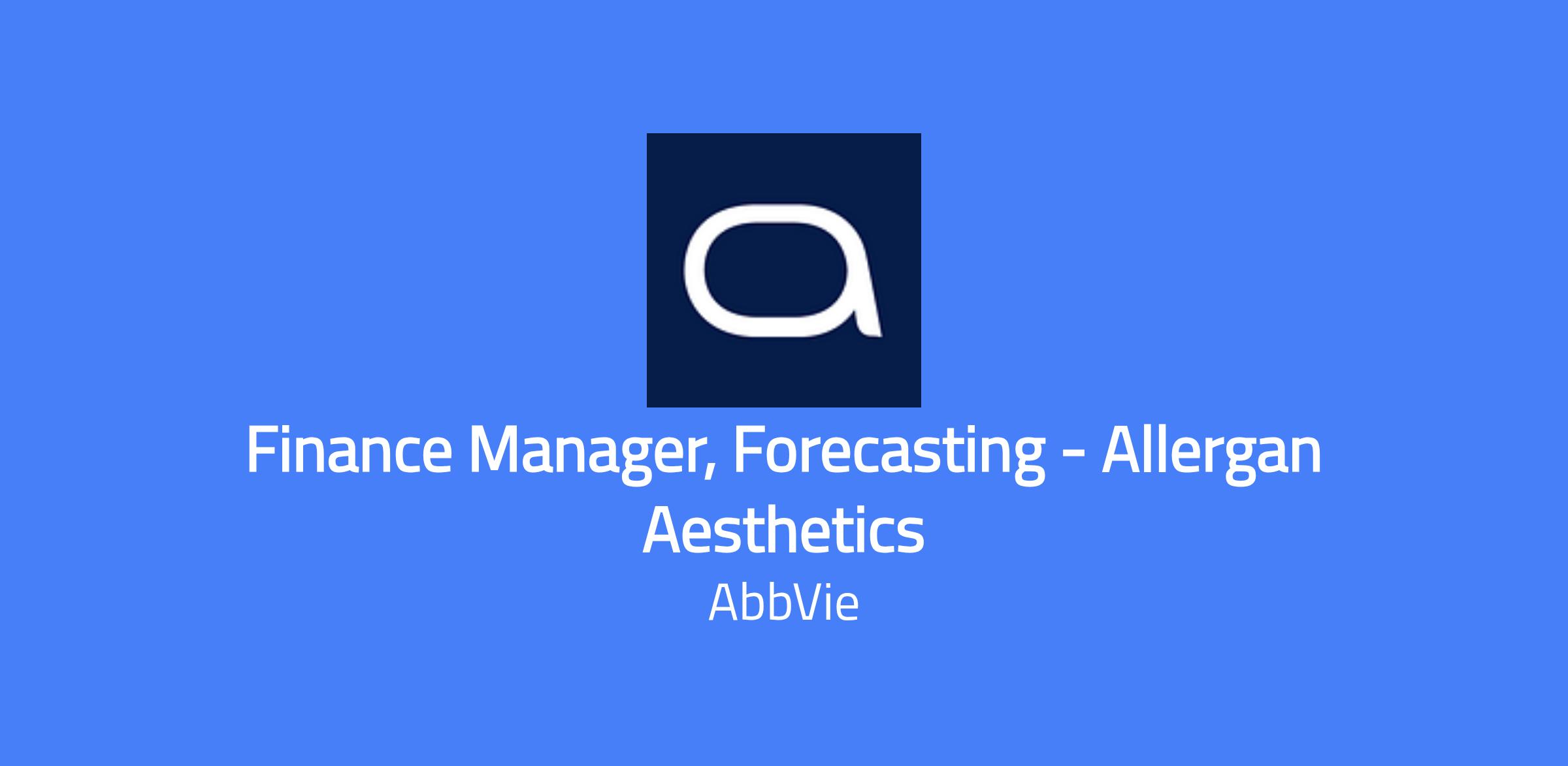 Finance Manager, Forecasting - Allergan Aesthetics

AbbVie